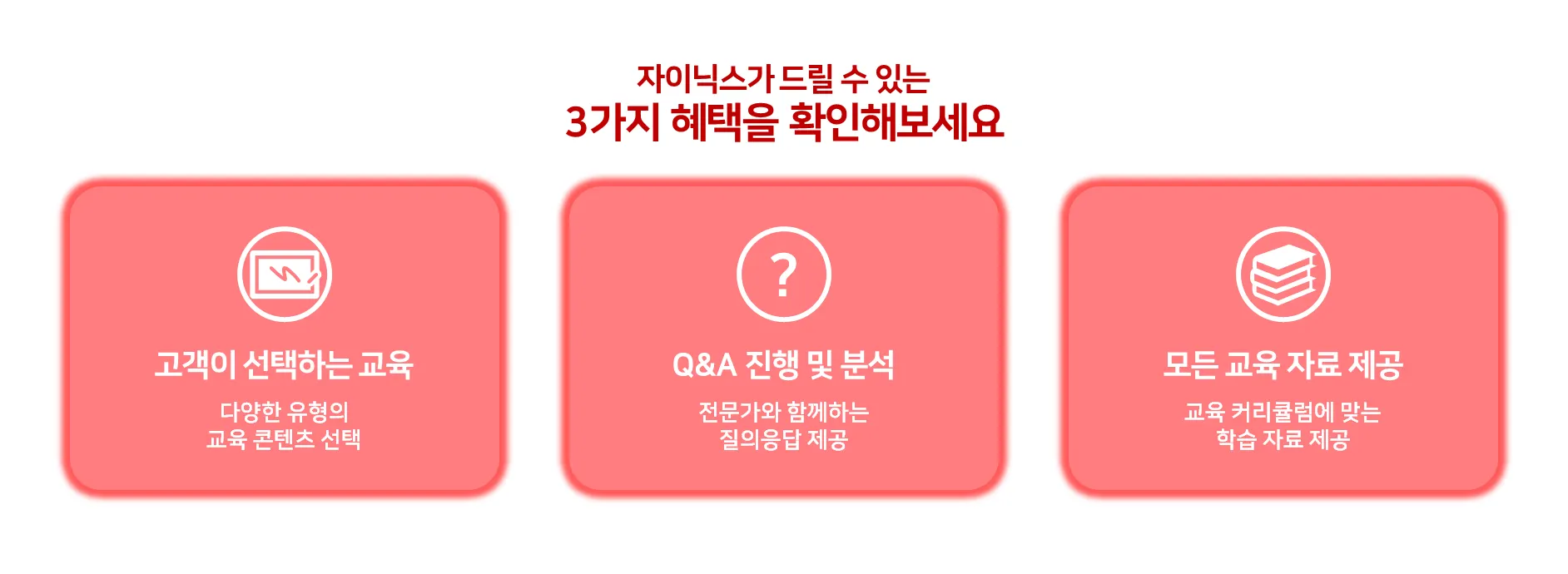 자이닉스가 드릴 수 있는
3가지 혜택을 확인해보세요

고객이 선택하는 교육

다양한 유형의
교육 콘텐츠 선택

?

Q&A 진행 및 분석

전문가와 함께하는
질의응답 제공

모든 교육 자료 제공

교육 커리큘럼에 맞는
학습 자료 제공